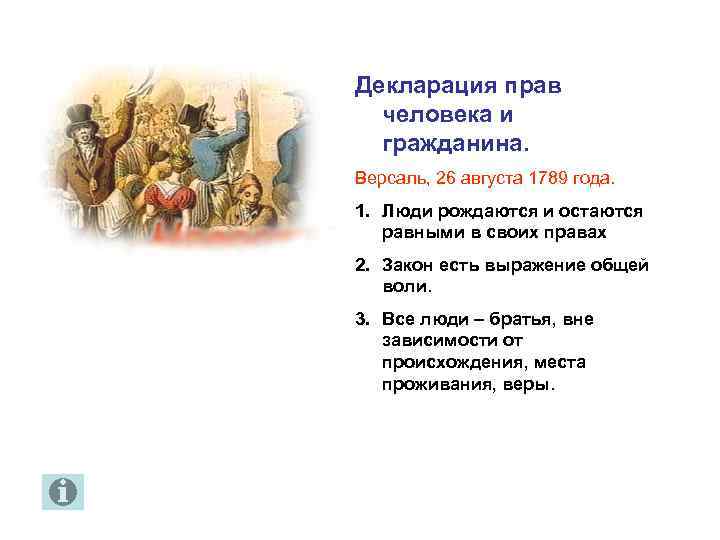 Декларация прав человека и гражданина.

Версаль, 26 августа 1789 года.

1. Люди рождаются и остаются равными в своих правах

2. Закон есть выражение общей воли.

3. Все люди – братья, вне зависимости от происхождения, места проживания, веры.